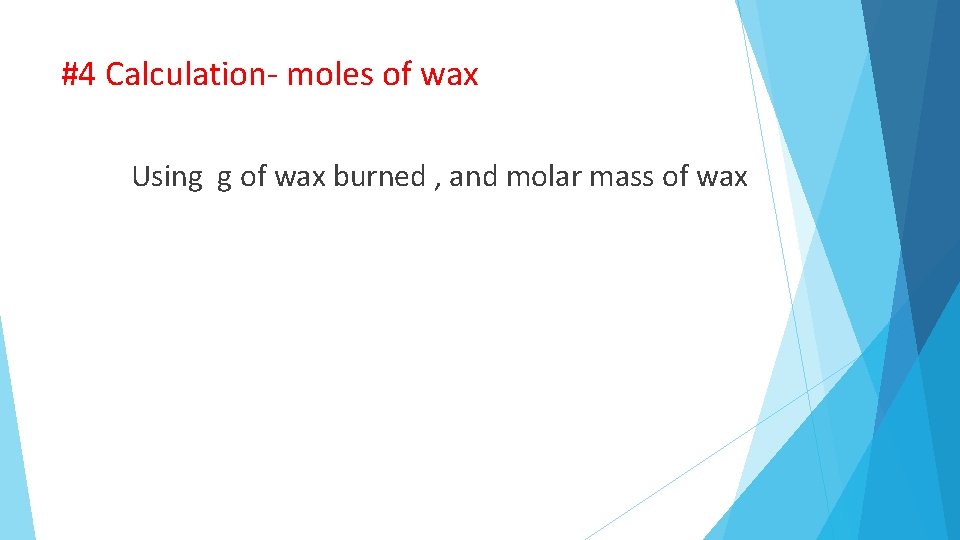 #4 Calculation- moles of wax

Using  g of wax burned , and molar mass of wax